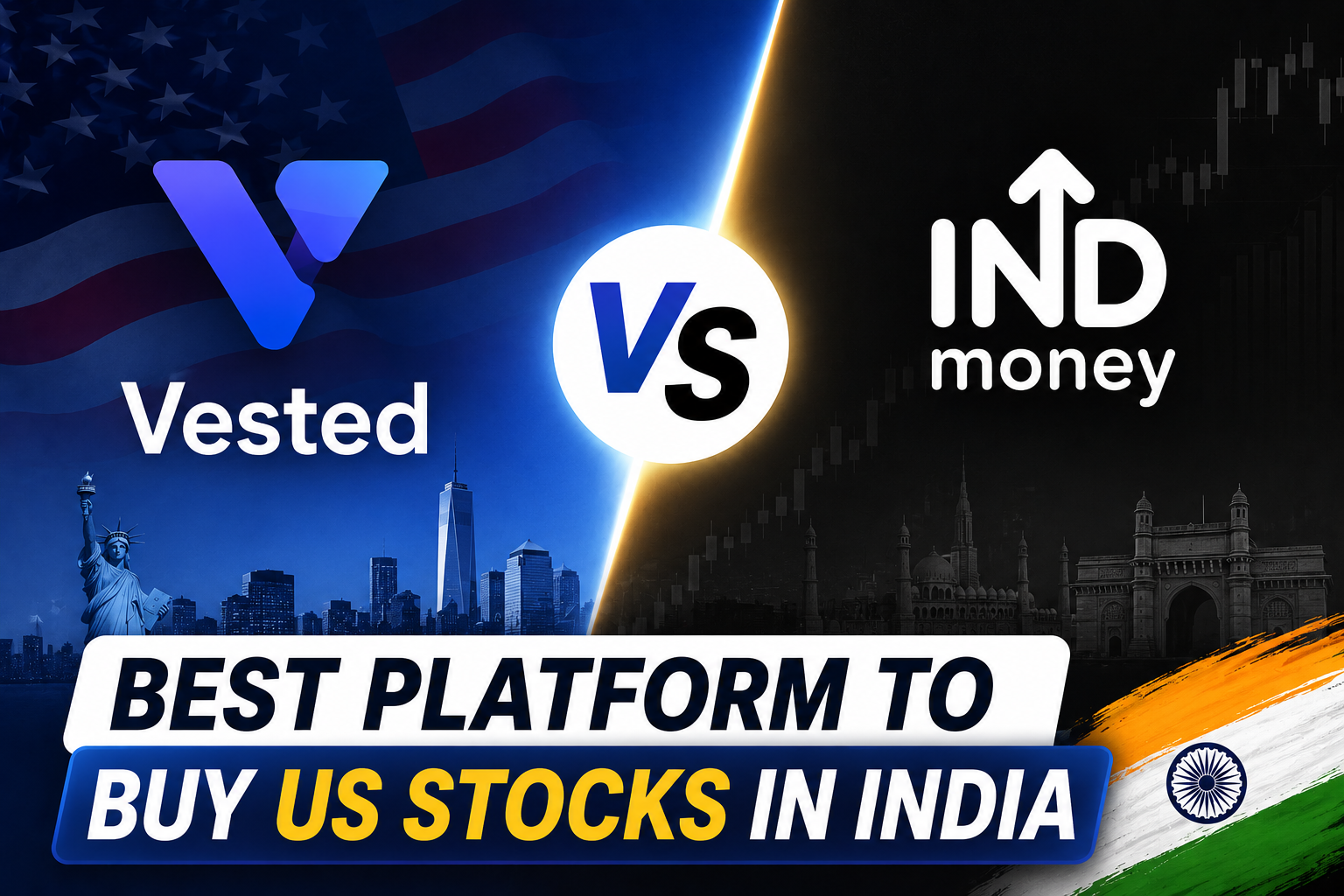 Vested

VS

IND money

BEST PLATFORM TO BUY US STOCKS IN INDIA